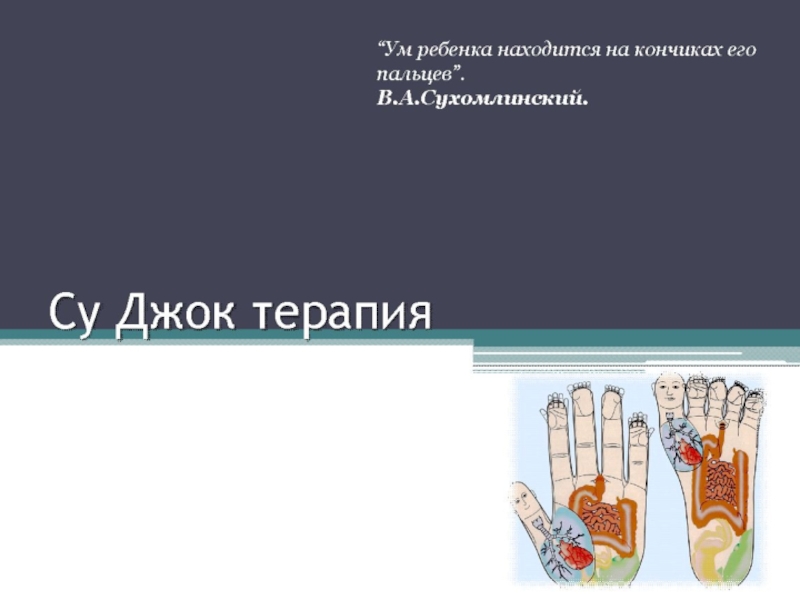 “Ум ребенка находится на кончиках его пальцев”.
В.А.Сухомлинский.

Су Джок терапия